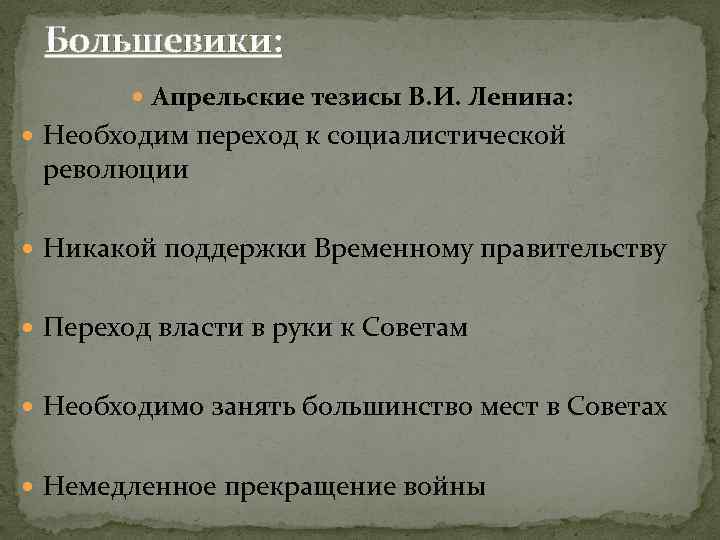 Большевики:

Апрельские тезисы В.И. Ленина:

Необходим переход к социалистической революции

Никакой поддержки Временному правительству

Переход власти в руки к Советам

Необходимо занять большинство мест в Советах

Немедленное прекращение войны